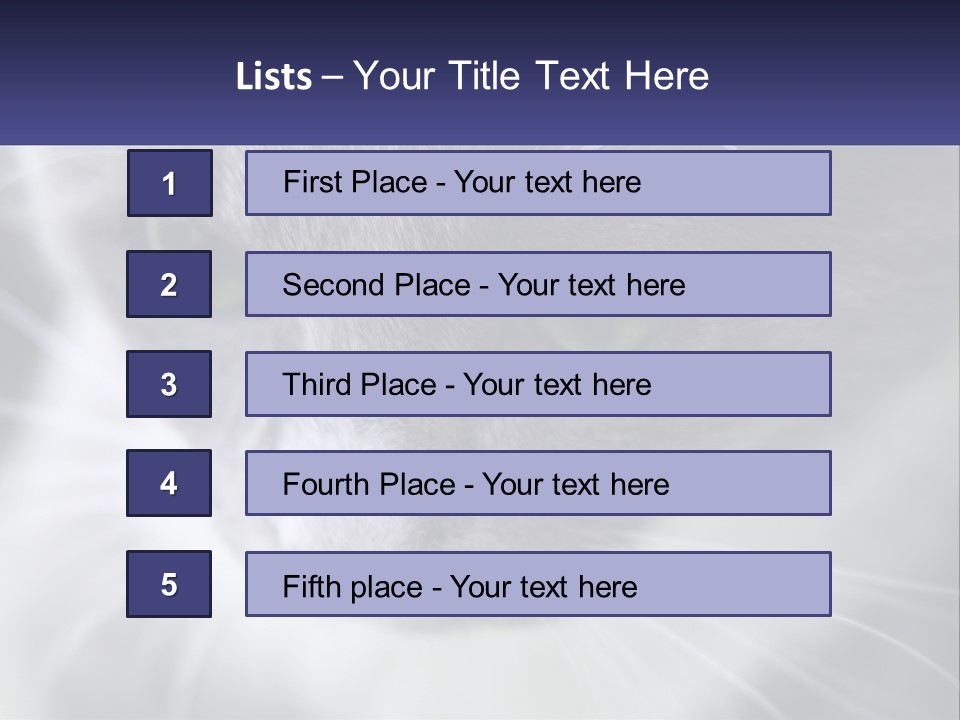 Lists – Your Title Text Here

1

First Place - Your text here

2

Second Place - Your text here

3

Third Place - Your text here

4

Fourth Place - Your text here

5

Fifth place - Your text here